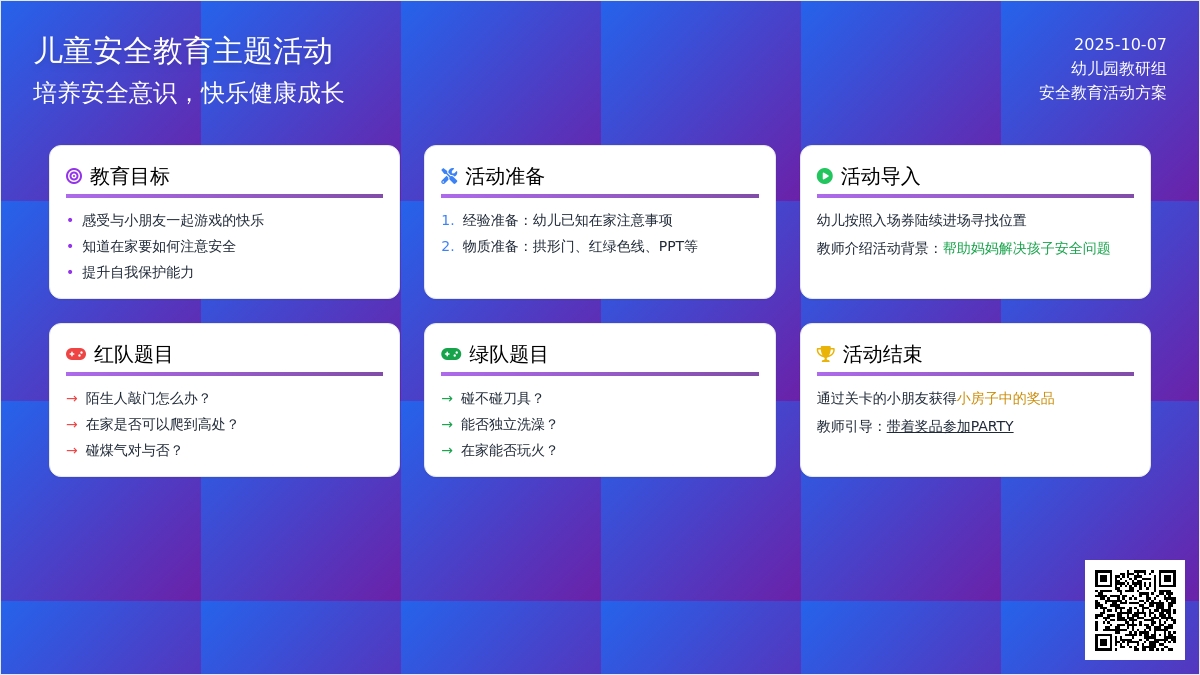 儿童安全教育主题活动
培养安全意识，快乐健康成长

2025-10-07
幼儿园教研组
安全教育活动方案

教育目标
• 感受与小朋友一起游戏的快乐
• 知道在家要如何注意安全
• 提升自我保护能力

活动准备
1. 经验准备：幼儿已知在家注意事项
2. 物质准备：拱形门、红绿色线、PPT等

活动导入
幼儿按照入场券陆续进场寻找位置
教师介绍活动背景：帮助妈妈解决孩子安全问题

红队题目
→ 陌生人敲门怎么办？
→ 在家是否可以爬到高处？
→ 碰煤气对与否？

绿队题目
→ 碰不碰刀具？
→ 能否独立洗澡？
→ 在家能否玩火？

活动结束
通过关卡的小朋友获得小房子中的奖品
教师引导：带着奖品参加PARTY